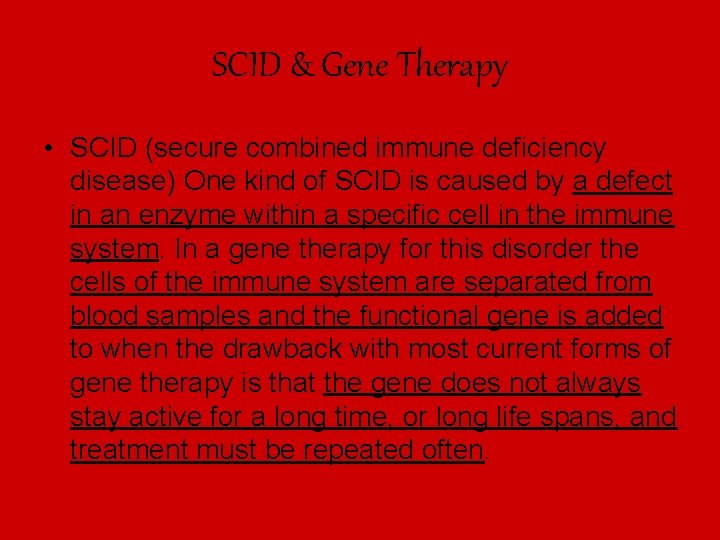 SCID & Gene Therapy

• SCID (secure combined immune deficiency disease) One kind of SCID is caused by a defect in an enzyme within a specific cell in the immune system. In a gene therapy for this disorder the cells of the immune system are separated from blood samples and the functional gene is added to when the drawback with most current forms of gene therapy is that the gene does not always stay active for a long time, or long life spans, and treatment must be repeated often.